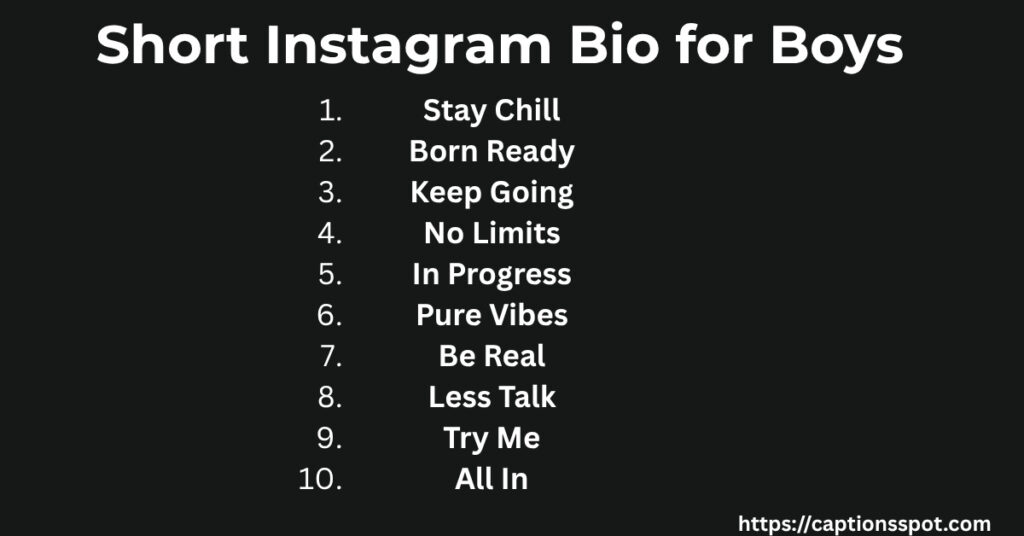 Short Instagram Bio for Boys

1. Stay Chill
2. Born Ready
3. Keep Going
4. No Limits
5. In Progress
6. Pure Vibes
7. Be Real
8. Less Talk
9. Try Me
10. All In

https://captionsspot.com